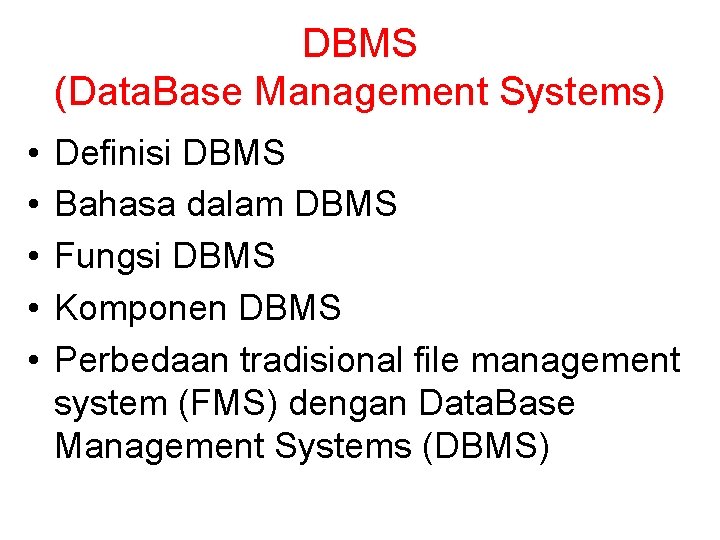 DBMS
(DataBase Management Systems)

• Definisi DBMS
• Bahasa dalam DBMS
• Fungsi DBMS
• Komponen DBMS
• Perbedaan tradisional file management system (FMS) dengan DataBase Management Systems (DBMS)